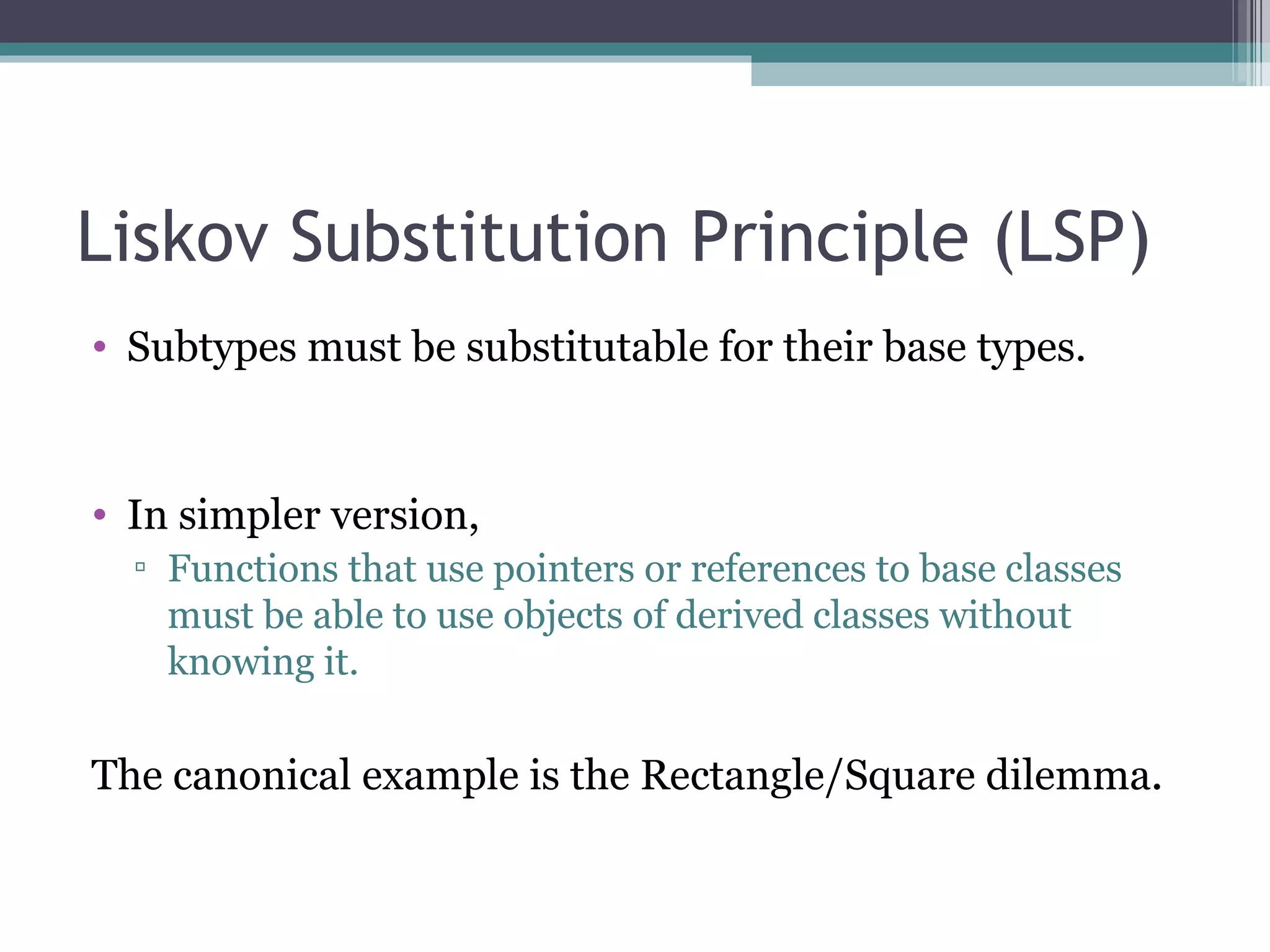 Liskov Substitution Principle (LSP)

• Subtypes must be substitutable for their base types.

• In simpler version,
▫ Functions that use pointers or references to base classes must be able to use objects of derived classes without knowing it.

The canonical example is the Rectangle/Square dilemma.